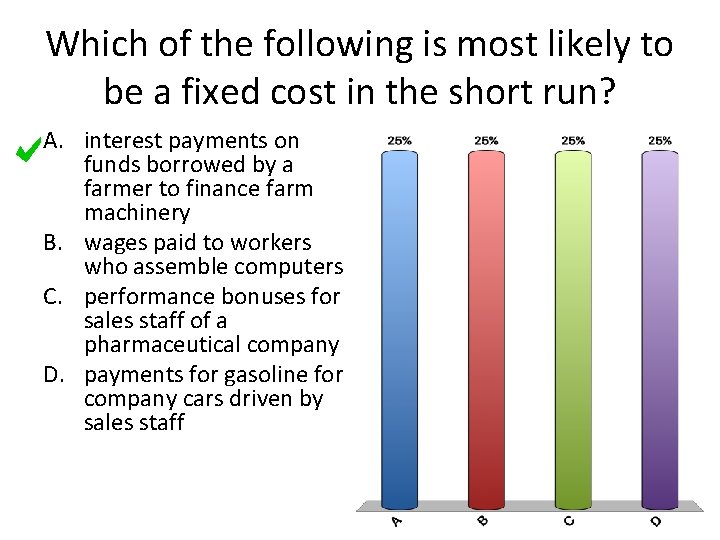 Which of the following is most likely to be a fixed cost in the short run?

A. interest payments on funds borrowed by a farmer to finance farm machinery
B. wages paid to workers who assemble computers
C. performance bonuses for sales staff of a pharmaceutical company
D. payments for gasoline for company cars driven by sales staff

25%
25%
25%
25%

A
B
C
D